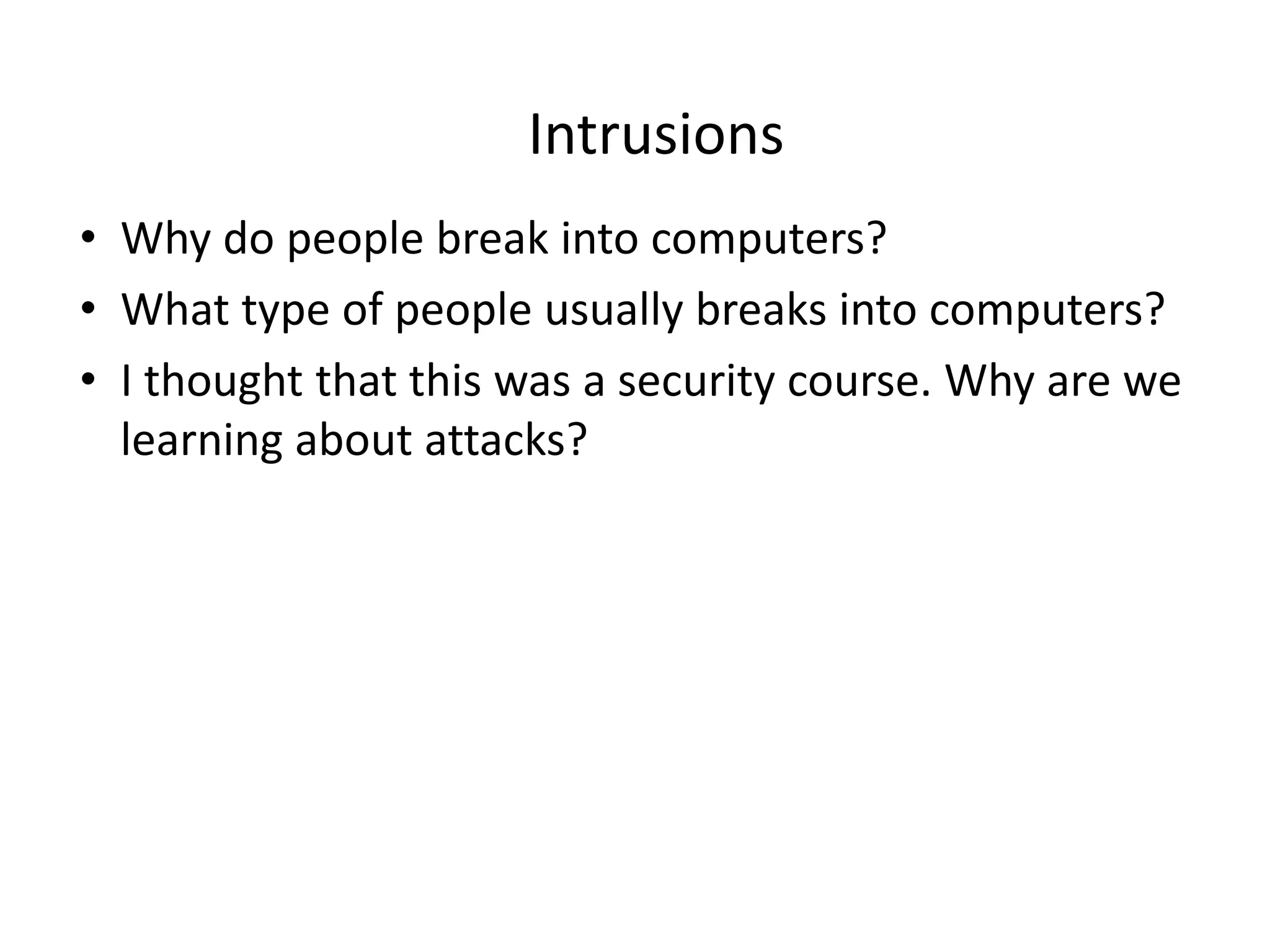 Intrusions

• Why do people break into computers?
• What type of people usually breaks into computers?
• I thought that this was a security course. Why are we learning about attacks?